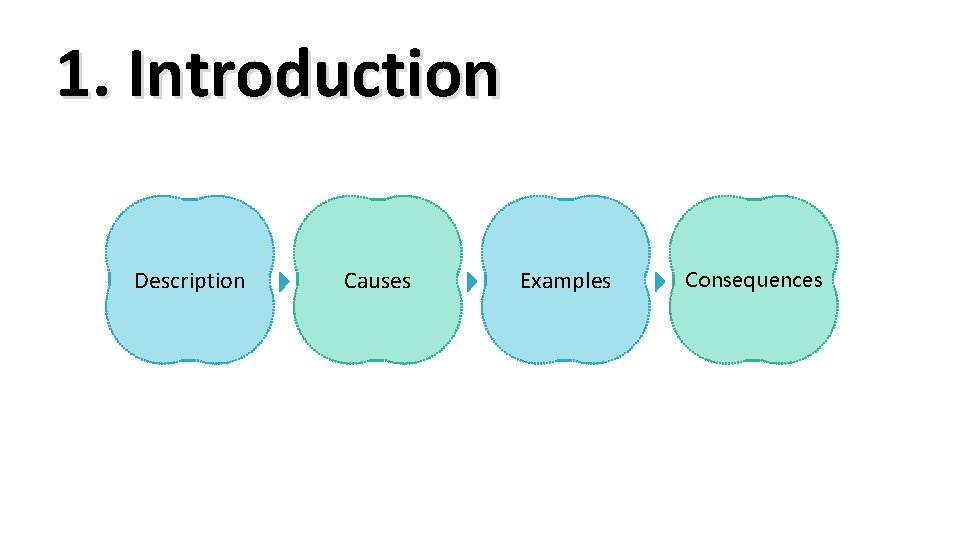 1. Introduction

Description

Causes

Examples

Consequences